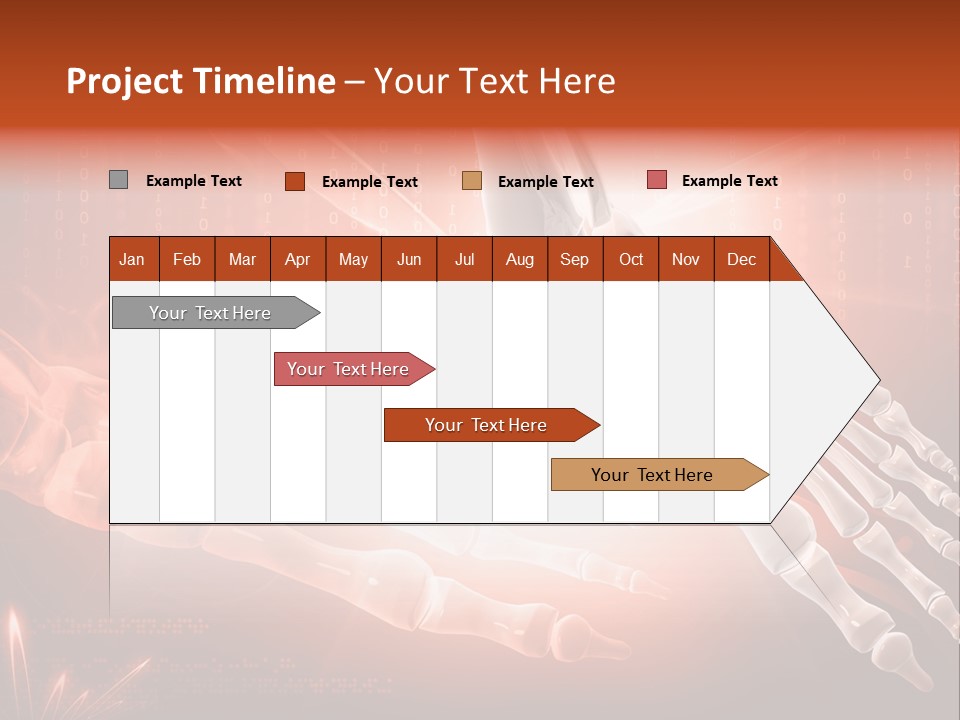 Project Timeline – Your Text Here

Example Text
Example Text
Example Text
Example Text

| Jan | Feb | Mar | Apr | May | Jun | Jul | Aug | Sep | Oct | Nov | Dec |
|---|---|---|---|---|---|---|---|---|---|---|---|

Your Text Here
Your Text Here
Your Text Here
Your Text Here